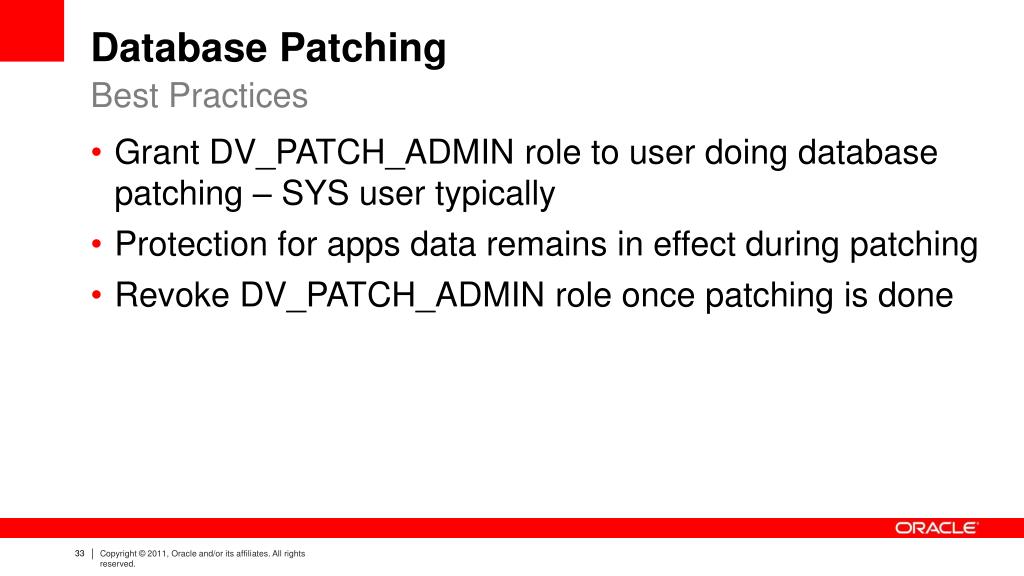 Database Patching
Best Practices

• Grant DV_PATCH_ADMIN role to user doing database patching – SYS user typically
• Protection for apps data remains in effect during patching
• Revoke DV_PATCH_ADMIN role once patching is done

ORACLE

33 | Copyright © 2011, Oracle and/or its affiliates. All rights reserved.